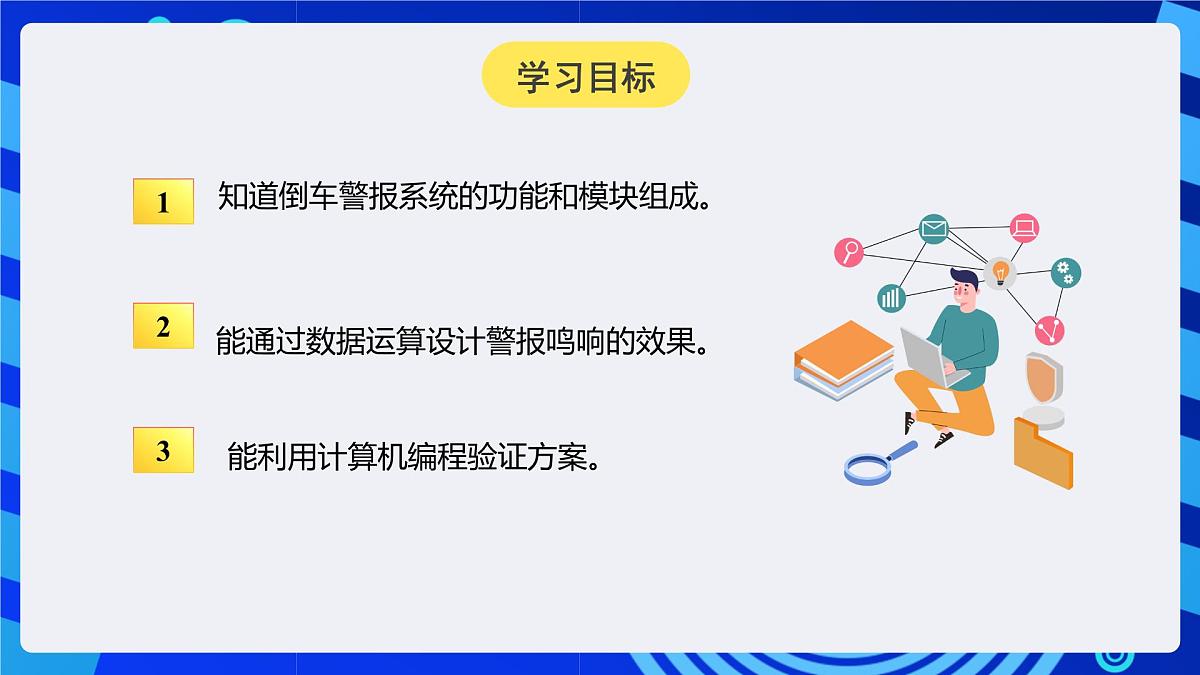 学习目标

1 知道倒车警报系统的功能和模块组成。

2 能通过数据运算设计警报鸣响的效果。

3 能利用计算机编程验证方案。